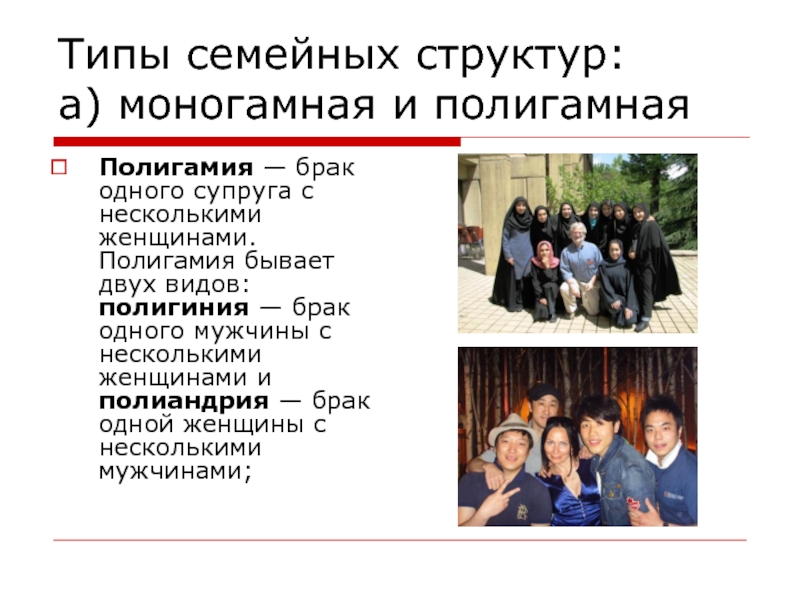 Типы семейных структур:
а) моногамная и полигамная

Полигамия — брак одного супруга с несколькими женщинами. Полигамия бывает двух видов: полигиния — брак одного мужчины с несколькими женщинами и полиандрия — брак одной женщины с несколькими мужчинами;